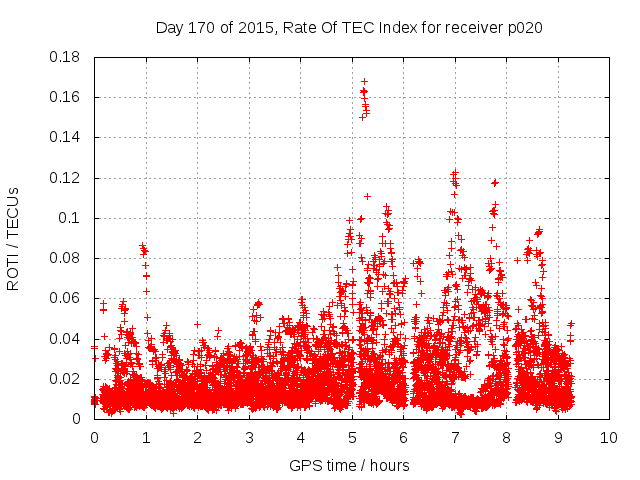 Day 170 of 2015, Rate Of TEC Index for receiver p020

ROTI / TECUs

0.18
0.16
0.14
0.12
0.1
0.08
0.06
0.04
0.02
0

0 1 2 3 4 5 6 7 8 9 10

GPS time / hours